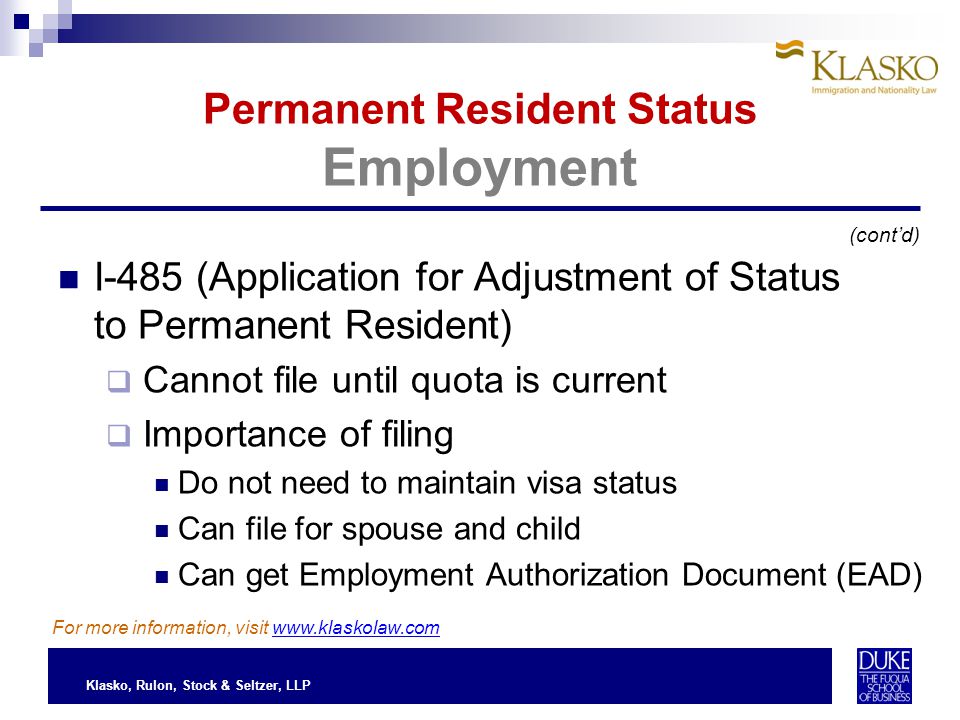 KLASKO
Immigration and Nationality Law

Permanent Resident Status
Employment

(cont'd)

I-485 (Application for Adjustment of Status to Permanent Resident)

Cannot file until quota is current

Importance of filing

Do not need to maintain visa status

Can file for spouse and child

Can get Employment Authorization Document (EAD)

For more information, visit www.klaskolaw.com

Klasko, Rulon, Stock & Seltzer, LLP

DUKE
THE FUQUA SCHOOL OF BUSINESS